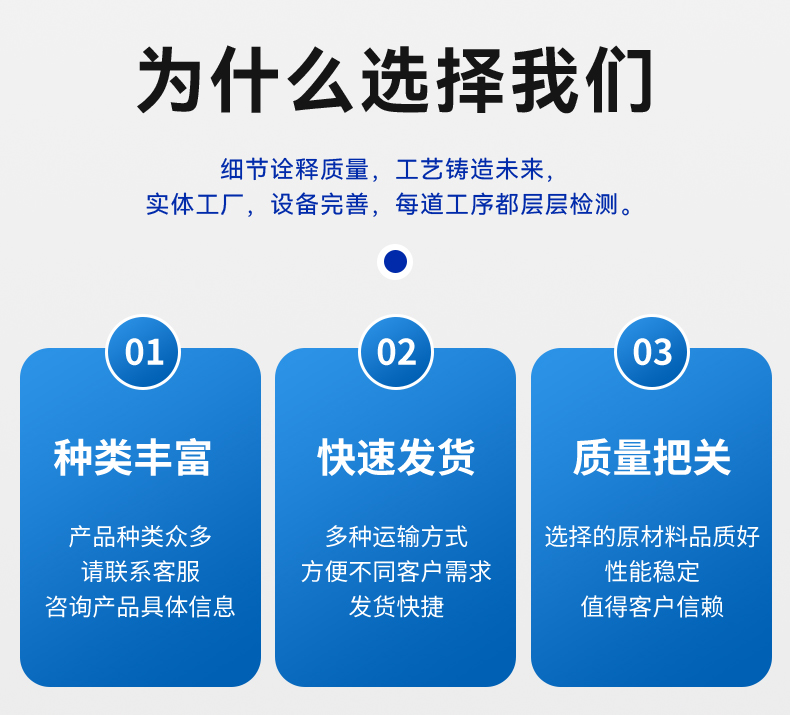 为什么选择我们

细节诠释质量，工艺铸造未来，
实体工厂，设备完善，每道工序都层层检测。

01

种类丰富

产品种类众多
请联系客服
咨询产品具体信息

02

快速发货

多种运输方式
方便不同客户需求
发货快捷

03

质量把关

选择的原材料品质好
性能稳定
值得客户信赖